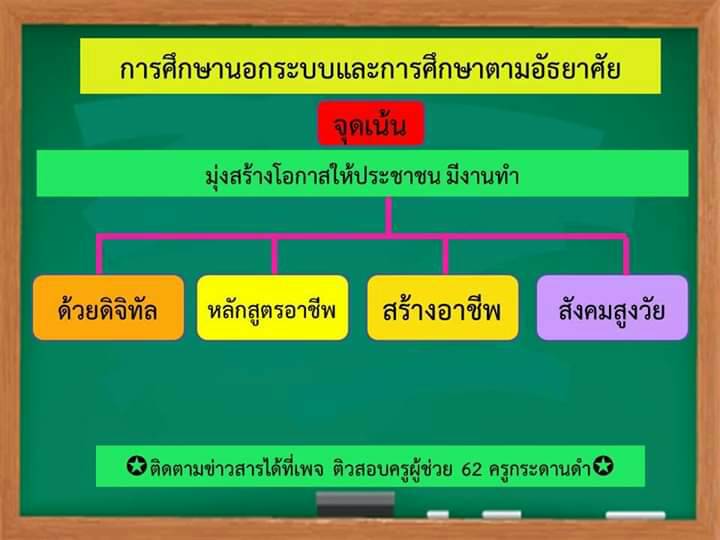 การศึกษานอกระบบและการศึกษาตามอัธยาศัย

จุดเน้น

มุ่งสร้างโอกาสให้ประชาชน มีงานทำ

ด้วยดิจิทัล

หลักสูตรอาชีพ

สร้างอาชีพ

สังคมสูงวัย

✪ติดตามข่าวสารได้ที่เพจ ติวสอบครูผู้ช่วย 62 ครูกระดานดำ✪